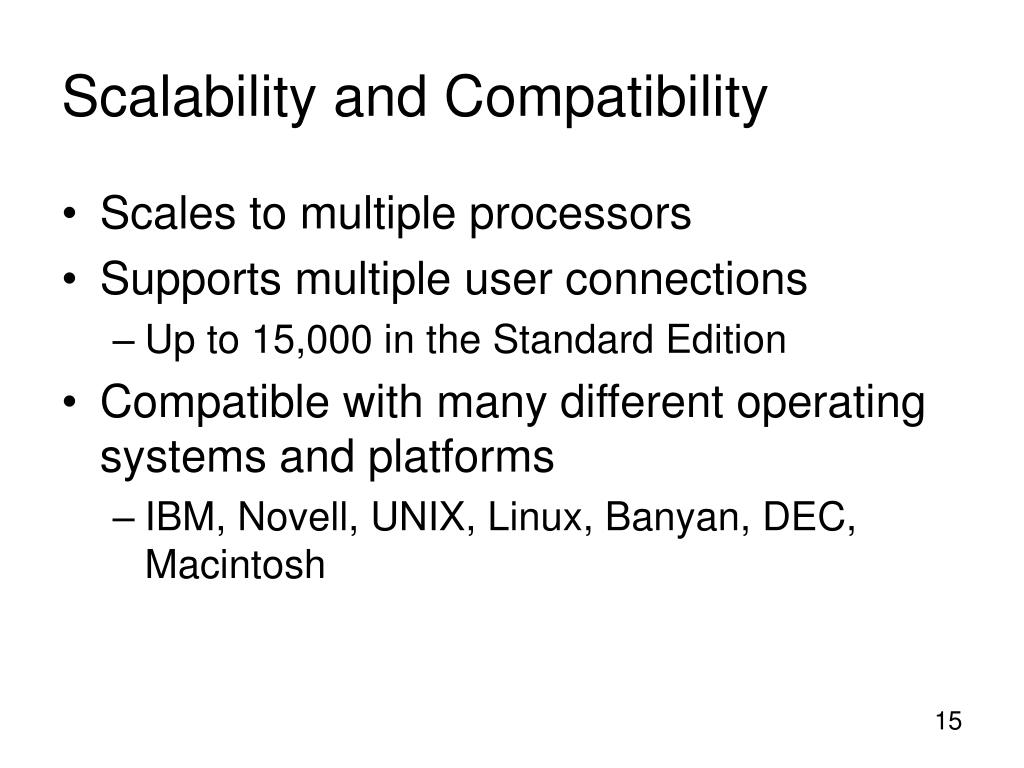 Scalability and Compatibility

• Scales to multiple processors
• Supports multiple user connections
– Up to 15,000 in the Standard Edition
• Compatible with many different operating systems and platforms
– IBM, Novell, UNIX, Linux, Banyan, DEC, Macintosh

15